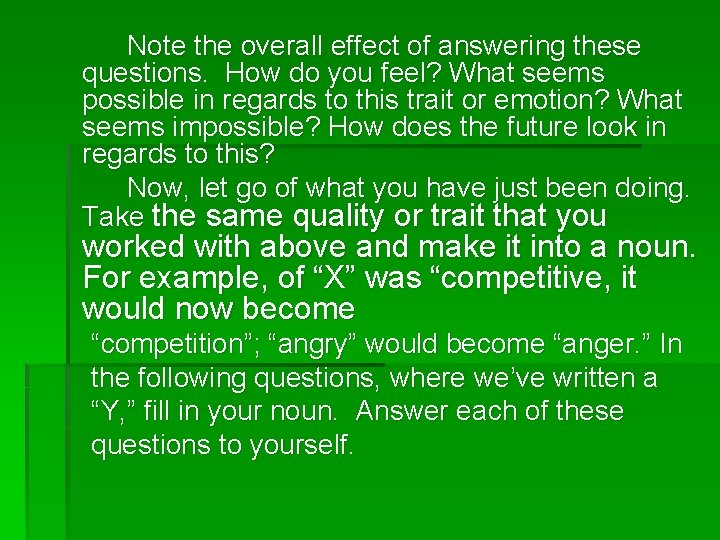 Note the overall effect of answering these questions. How do you feel? What seems possible in regards to this trait or emotion? What seems impossible? How does the future look in regards to this?

Now, let go of what you have just been doing. Take the same quality or trait that you worked with above and make it into a noun. For example, of “X” was “competitive, it would now become “competition”; “angry” would become “anger.” In the following questions, where we’ve written a “Y,” fill in your noun. Answer each of these questions to yourself.